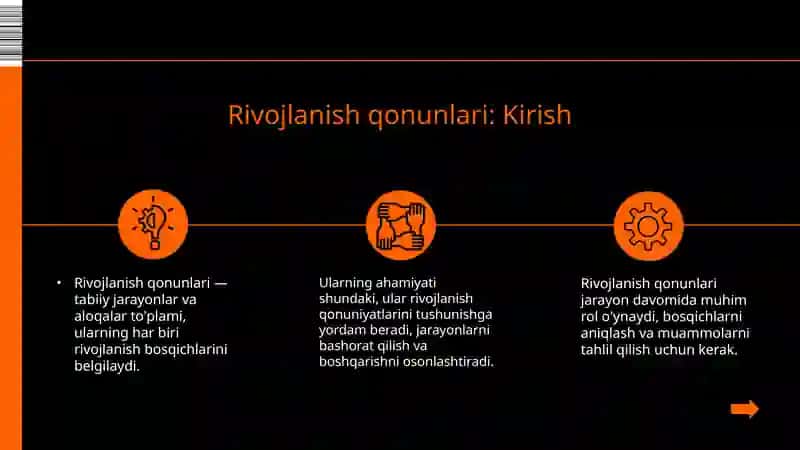 Rivojlanish qonunlari: Kirish

• Rivojlanish qonunlari — tabiiy jarayonlar va aloqalar to'plami, ularning har biri rivojlanish bosqichlarini belgilaydi.

Ularning ahamiyati shundaki, ular rivojlanish qonuniyatlarini tushunishga yordam beradi, jarayonlarni bashorat qilish va boshqarishni osonlashtiradi.

Rivojlanish qonunlari jarayon davomida muhim rol o'ynaydi, bosqichlarni aniqlash va muammolarni tahlil qilish uchun kerak.